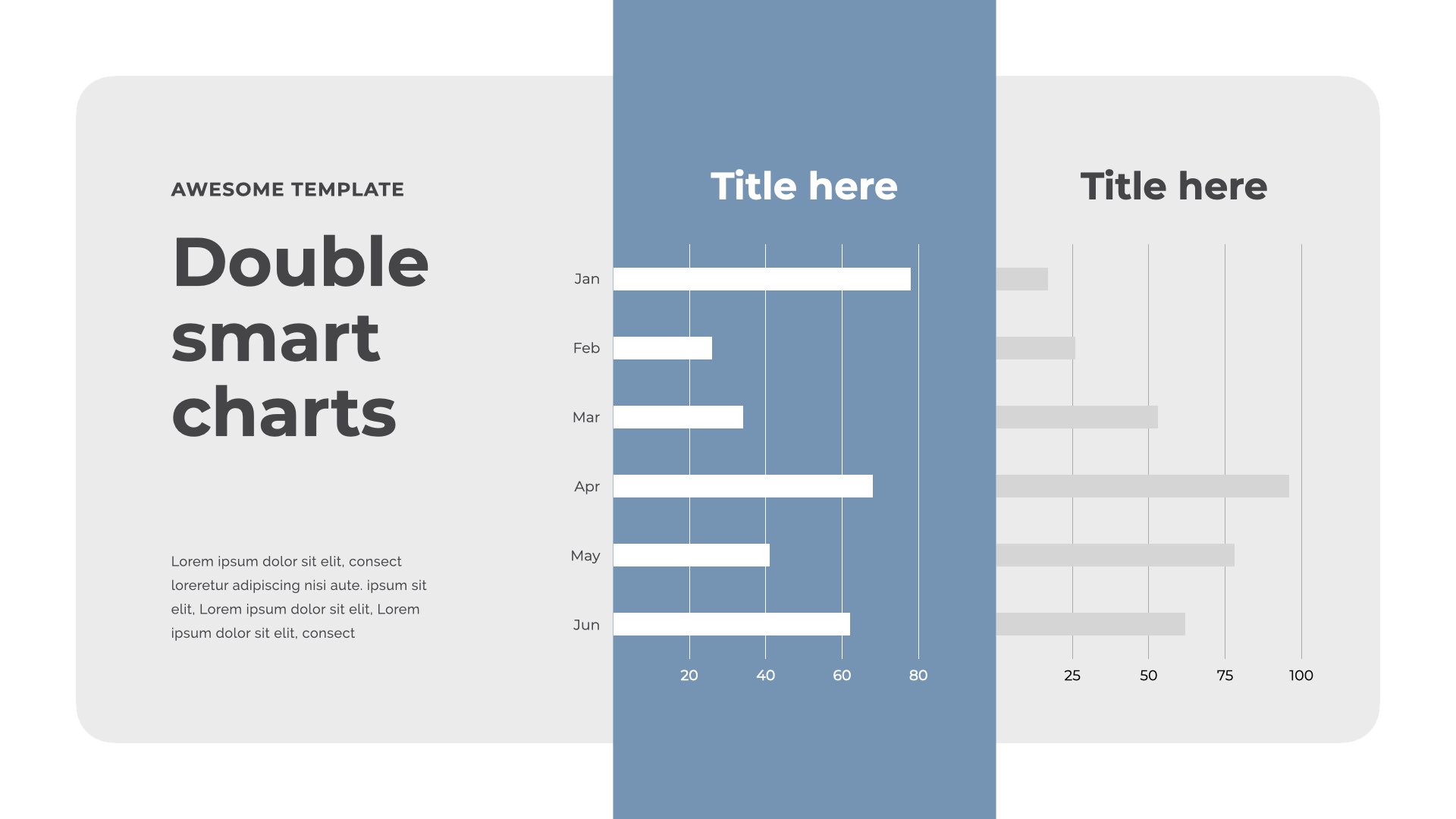 AWESOME TEMPLATE

Double smart charts

Lorem ipsum dolor sit elit, consect loreretur adipiscing nisi aute. ipsum sit elit, Lorem ipsum dolor sit elit, Lorem ipsum dolor sit elit, consect

Title here

Jan
Feb
Mar
Apr
May
Jun

20 40 60 80

Title here

25 50 75 100